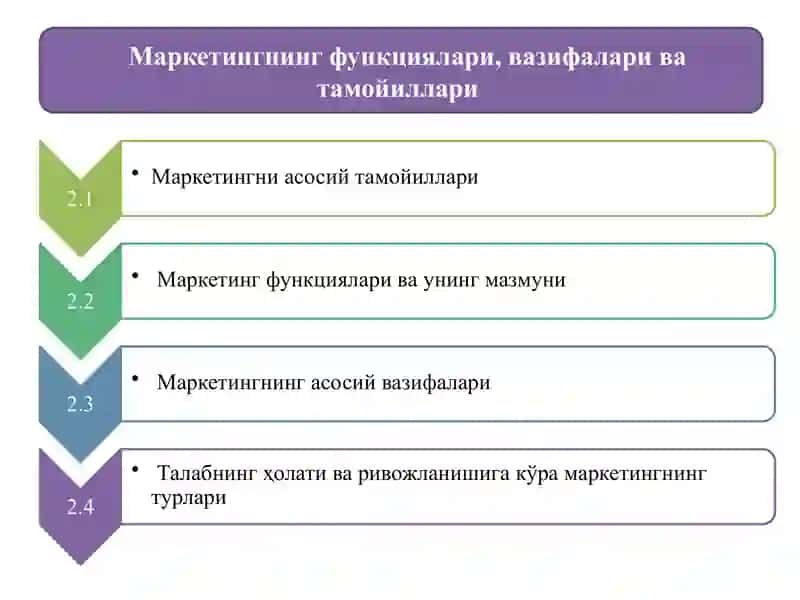 Маркетингнинг функциялари, вазифалари ва тамойиллари

2.1
• Маркетингни асосий тамойиллари

2.2
• Маркетинг функциялари ва унинг мазмуни

2.3
• Маркетингнинг асосий вазифалари

2.4
• Талабнинг ҳолати ва ривожланишига кўра маркетингнинг турлари